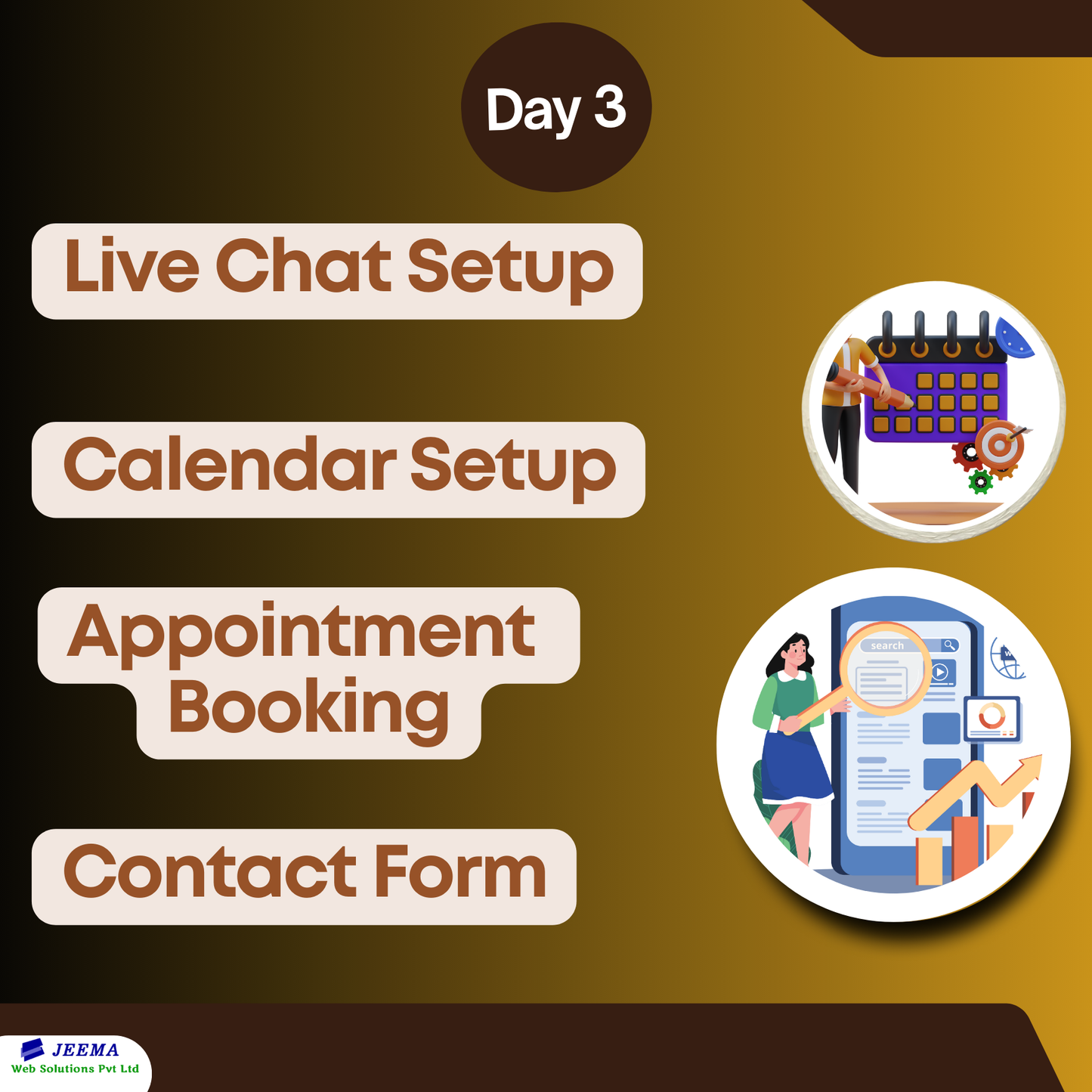 Day 3

Live Chat Setup

Calendar Setup

Appointment Booking

Contact Form

search

JEEMA
Web Solutions Pvt Ltd